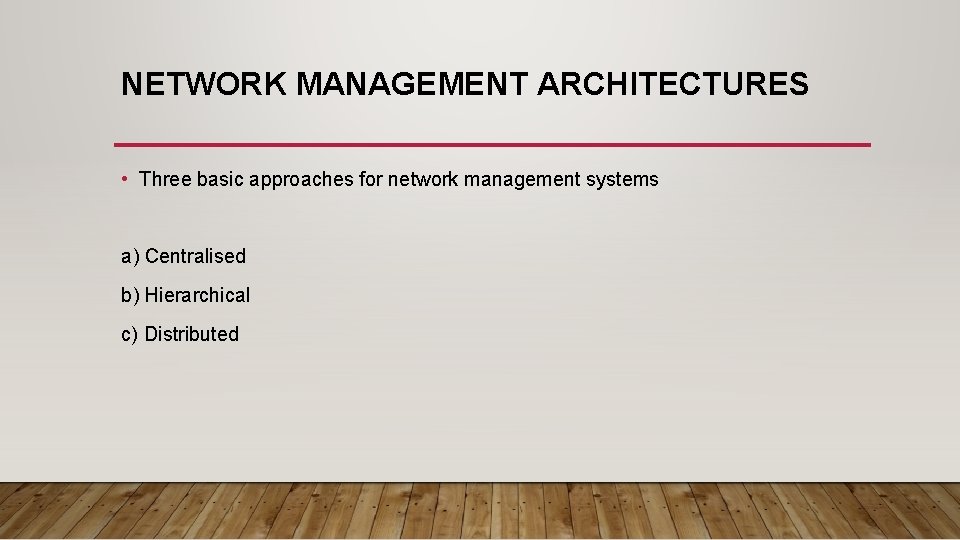 NETWORK MANAGEMENT ARCHITECTURES

• Three basic approaches for network management systems

a) Centralised

b) Hierarchical

c) Distributed